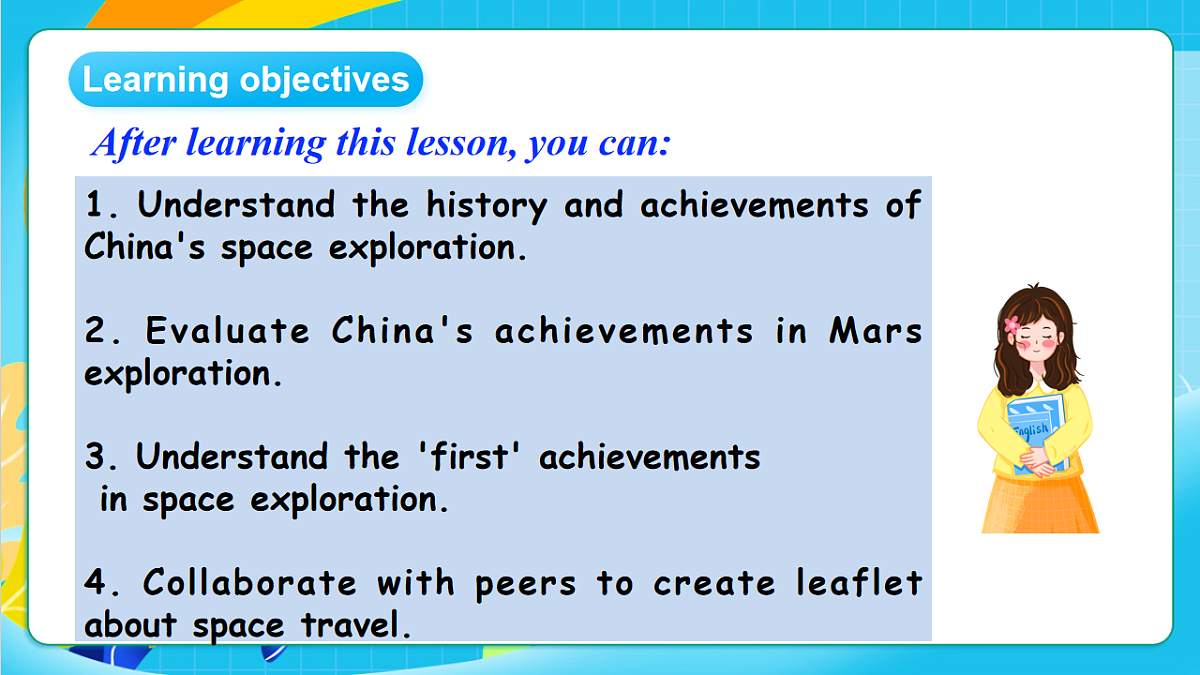 Learning objectives

After learning this lesson, you can:

1. Understand the history and achievements of China's space exploration.

2. Evaluate China's achievements in Mars exploration.

3. Understand the 'first' achievements in space exploration.

4. Collaborate with peers to create leaflet about space travel.

English